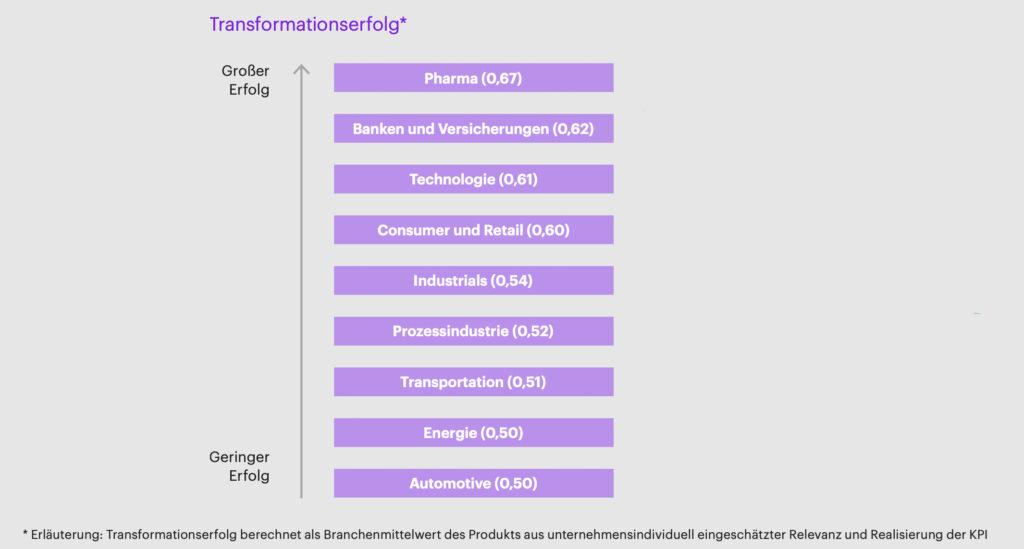 Transformationserfolg*

Großer Erfolg

Pharma (0,67)

Banken und Versicherungen (0,62)

Technologie (0,61)

Consumer und Retail (0,60)

Industrials (0,54)

Prozessindustrie (0,52)

Transportation (0,51)

Energie (0,50)

Geringer Erfolg

Automotive (0,50)

* Erläuterung: Transformationserfolg berechnet als Branchenmittelwert des Produkts aus unternehmensindividuell eingeschätzter Relevanz und Realisierung der KPI